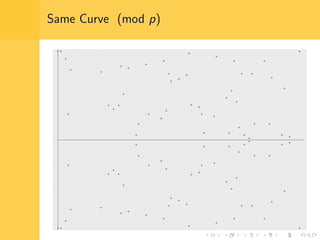 Same Curve $\pmod{p}$